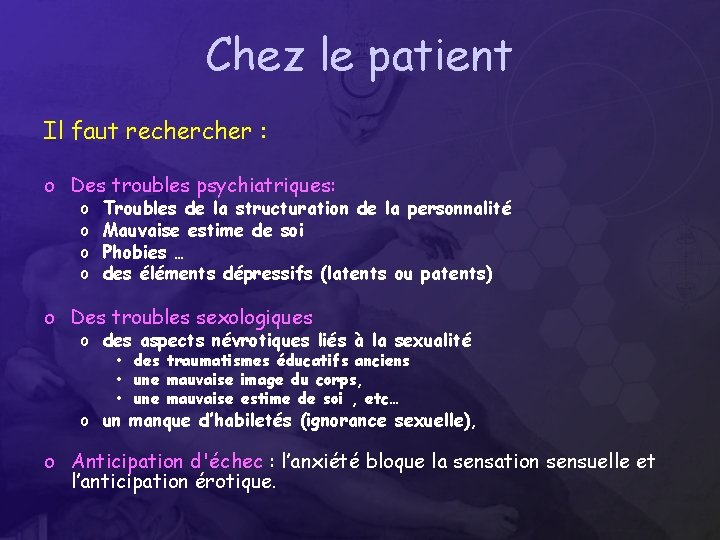 Chez le patient

Il faut rechercher :

o Des troubles psychiatriques:
  o Troubles de la structuration de la personnalité
  o Mauvaise estime de soi
  o Phobies …
  o des éléments dépressifs (latents ou patents)

o Des troubles sexologiques
  o des aspects névrotiques liés à la sexualité
    • des traumatismes éducatifs anciens
    • une mauvaise image du corps,
    • une mauvaise estime de soi , etc…
  o un manque d'habiletés (ignorance sexuelle),

o Anticipation d'échec : l'anxiété bloque la sensation sensuelle et l'anticipation érotique.